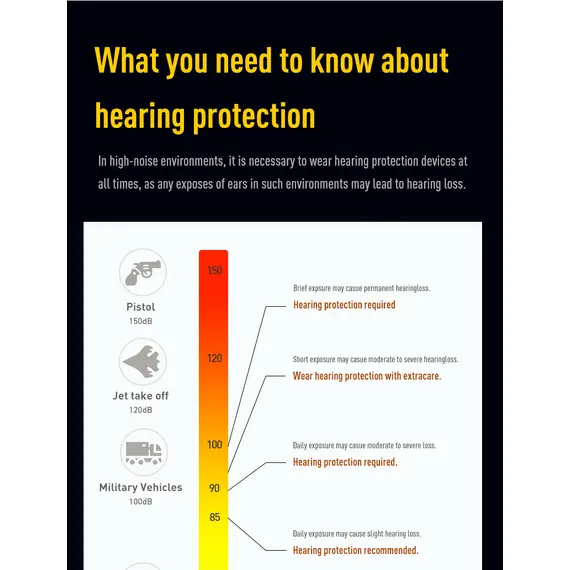 What you need to know about hearing protection

In high-noise environments, it is necessary to wear hearing protection devices at all times, as any exposes of ears in such environments may lead to hearing loss.

Pistol
150dB

Jet take off
120dB

Military Vehicles
100dB

150

120

100

90

85

Brief expsure may casue permanent hearingloss.
Hearing protection required

Short exposure may casue moderate to severe hearingloss.
Wear hearing protection with extracare.

Daily exposure may casue moderate to severe loss.
Hearing protection required.

Daily exposure may cause slight hearing loss.
Hearing protection recommended.